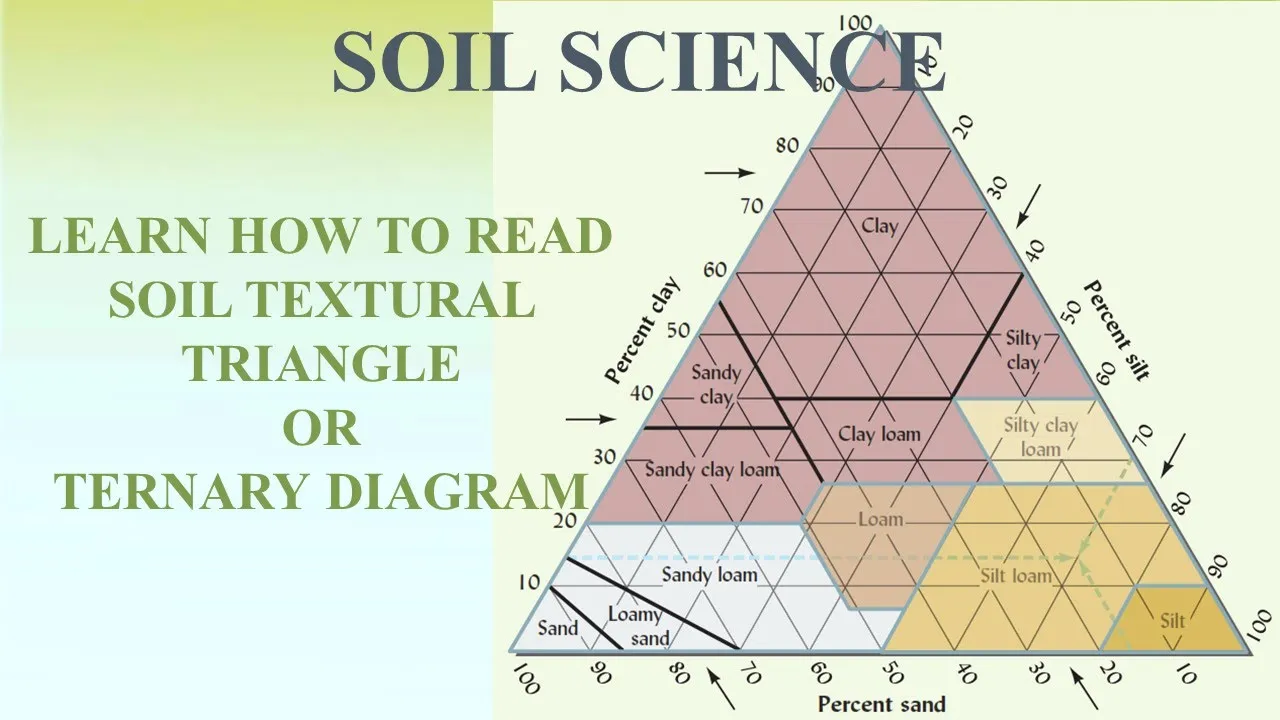 SOIL SCIENCE

LEARN HOW TO READ SOIL TEXTURAL TRIANGLE OR TERNARY DIAGRAM

100
90
80
70
60
50
40
30
20
10
Percent clay

10
20
30
40
50
60
70
80
90
100
Percent silt

100
90
80
70
60
50
40
30
20
10
Percent sand

Clay
Silty clay
Sandy clay
Clay loam
Silty clay loam
Sandy clay loam
Loam
Sandy loam
Silt loam
Loamy sand
Sand
Silt